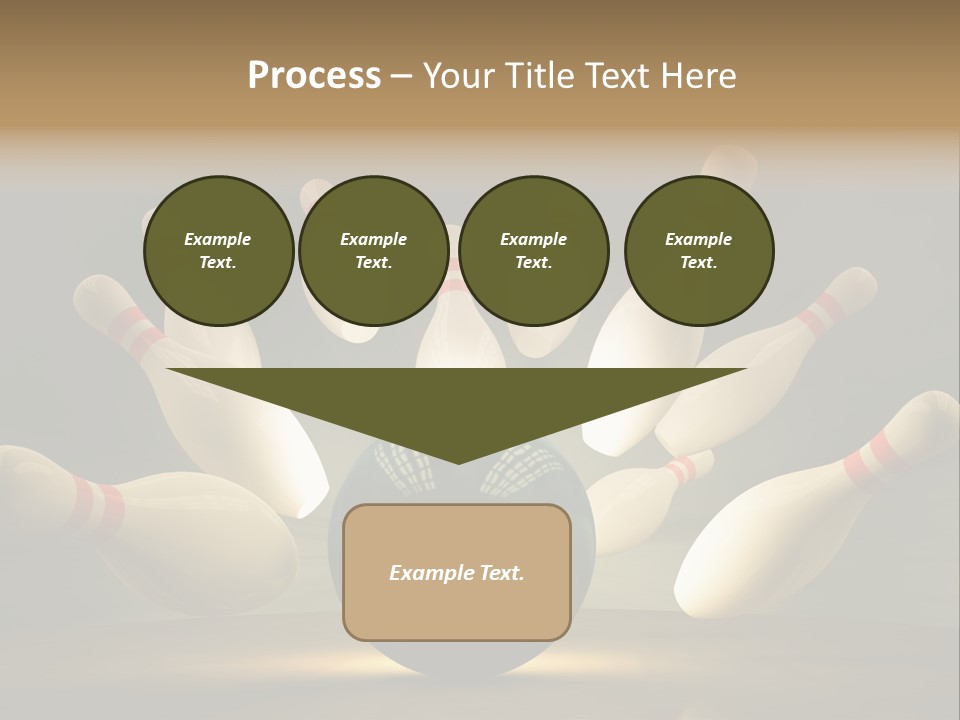 Process – Your Title Text Here

Example Text.

Example Text.

Example Text.

Example Text.

Example Text.